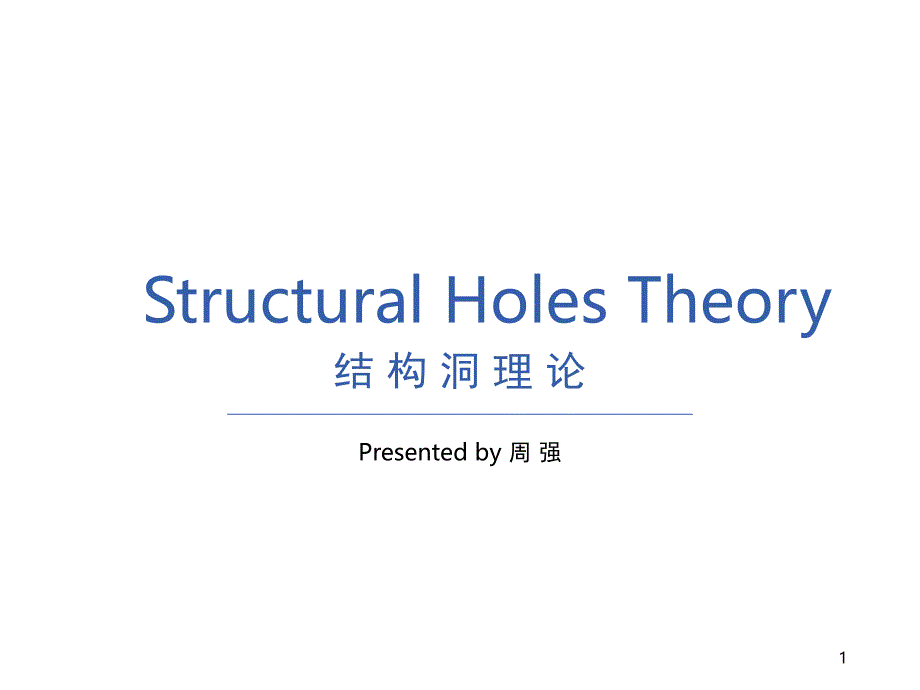 Structural Holes Theory

结 构 洞 理 论

Presented by 周 强

1